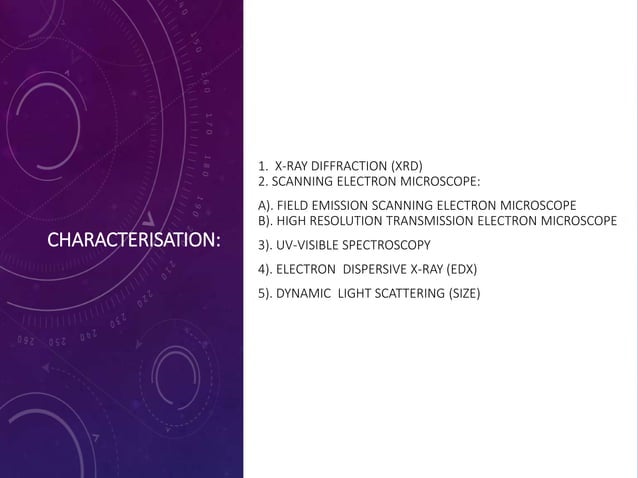 CHARACTERISATION:

1. X-RAY DIFFRACTION (XRD)
2. SCANNING ELECTRON MICROSCOPE:

A). FIELD EMISSION SCANNING ELECTRON MICROSCOPE
B). HIGH RESOLUTION TRANSMISSION ELECTRON MICROSCOPE

3). UV-VISIBLE SPECTROSCOPY

4). ELECTRON DISPERSIVE X-RAY (EDX)

5). DYNAMIC LIGHT SCATTERING (SIZE)